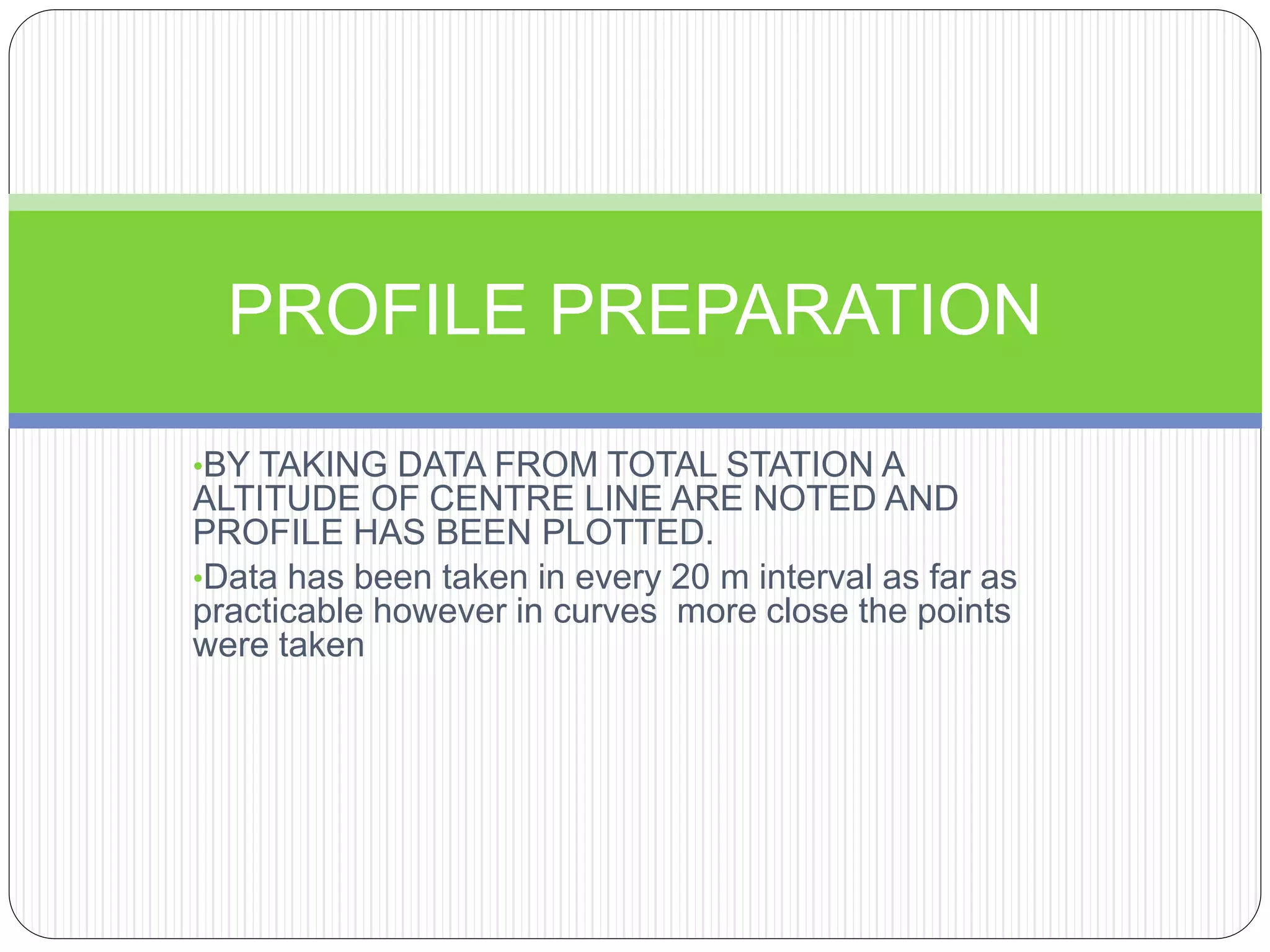 PROFILE PREPARATION

•BY TAKING DATA FROM TOTAL STATION A ALTITUDE OF CENTRE LINE ARE NOTED AND PROFILE HAS BEEN PLOTTED.

•Data has been taken in every 20 m interval as far as practicable however in curves  more close the points were taken